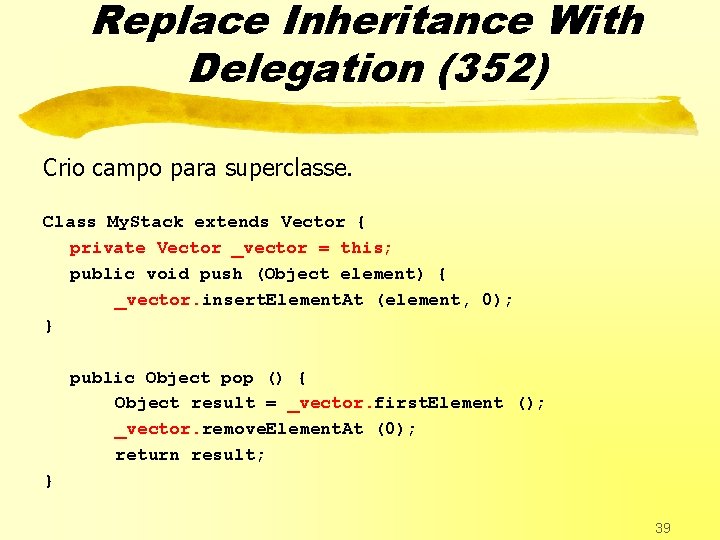 Replace Inheritance With Delegation (352)

Crio campo para superclasse.

Class MyStack extends Vector {
private Vector _vector = this;
public void push (Object element) {
_vector.insertElementAt (element, 0);
}

public Object pop () {
Object result = _vector.firstElement ();
_vector.removeElementAt (0);
return result;
}

39